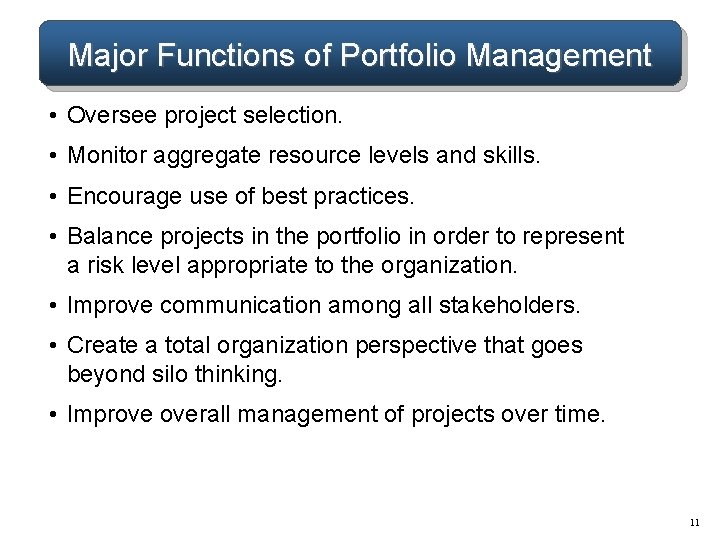 Major Functions of Portfolio Management

• Oversee project selection.

• Monitor aggregate resource levels and skills.

• Encourage use of best practices.

• Balance projects in the portfolio in order to represent a risk level appropriate to the organization.

• Improve communication among all stakeholders.

• Create a total organization perspective that goes beyond silo thinking.

• Improve overall management of projects over time.

11